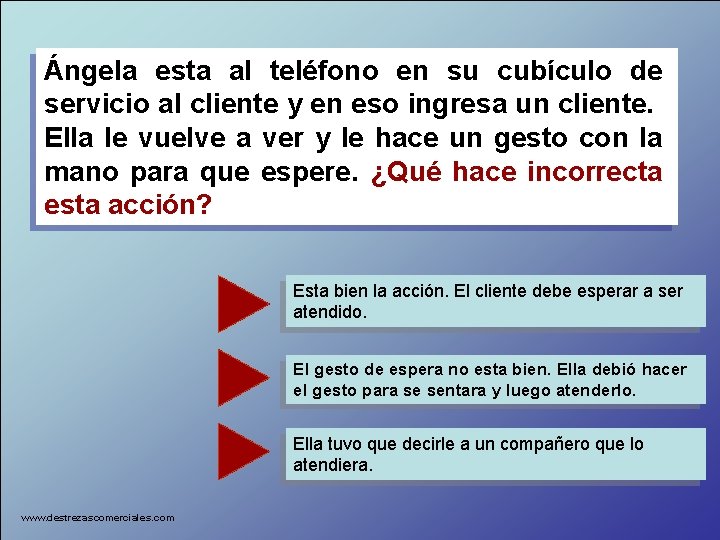 Ángela esta al teléfono en su cubículo de servicio al cliente y en eso ingresa un cliente. Ella le vuelve a ver y le hace un gesto con la mano para que espere. ¿Qué hace incorrecta esta acción?

Esta bien la acción. El cliente debe esperar a ser atendido.

El gesto de espera no esta bien. Ella debió hacer el gesto para se sentara y luego atenderlo.

Ella tuvo que decirle a un compañero que lo atendiera.

www.destrezascomerciales.com